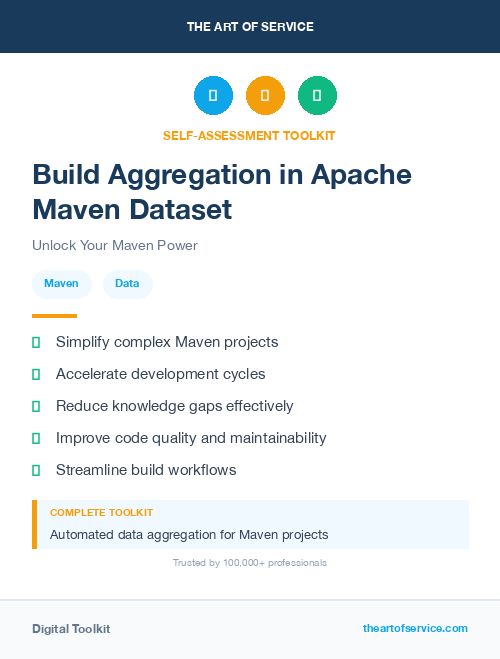 THE ART OF SERVICE

SELF-ASSESSMENT TOOLKIT

Build Aggregation in Apache Maven Dataset

Unlock Your Maven Power

Maven

Data

Simplify complex Maven projects

Accelerate development cycles

Reduce knowledge gaps effectively

Improve code quality and maintainability

Streamline build workflows

COMPLETE TOOLKIT

Automated data aggregation for Maven projects

Trusted by 100,000+ professionals

Digital Toolkit

theartofservice.com